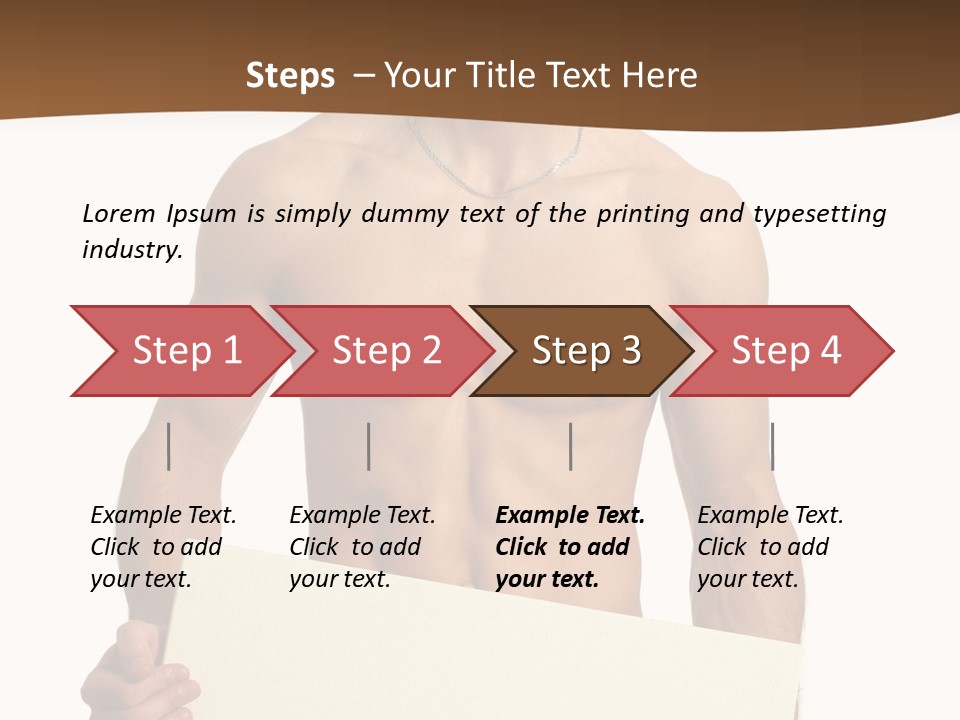 Steps – Your Title Text Here

Lorem Ipsum is simply dummy text of the printing and typesetting industry.

Step 1

Step 2

Step 3

Step 4

Example Text. Click to add your text.

Example Text. Click to add your text.

Example Text. Click to add your text.

Example Text. Click to add your text.